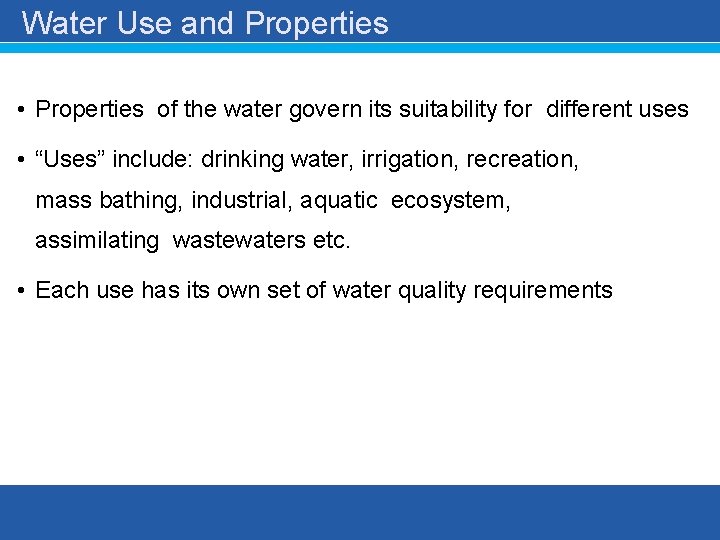 Water Use and Properties

• Properties of the water govern its suitability for different uses

• “Uses” include: drinking water, irrigation, recreation, mass bathing, industrial, aquatic ecosystem, assimilating wastewaters etc.

• Each use has its own set of water quality requirements